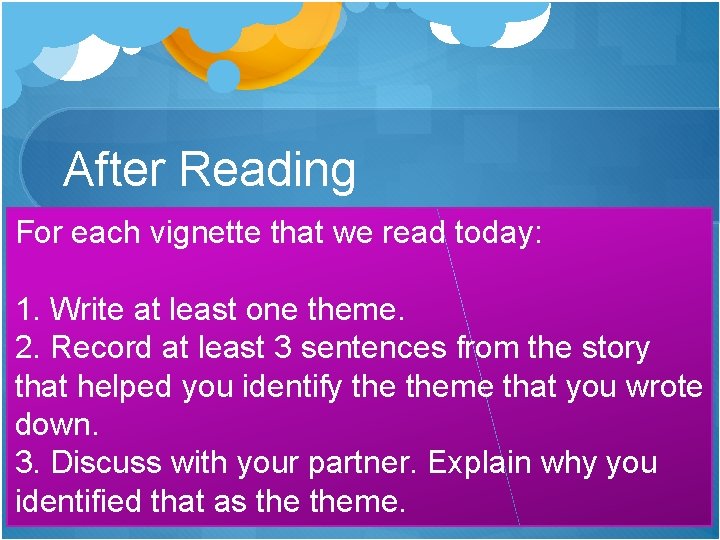 After Reading

For each vignette that we read today:

1. Write at least one theme.
2. Record at least 3 sentences from the story that helped you identify the theme that you wrote down.
3. Discuss with your partner. Explain why you identified that as the theme.